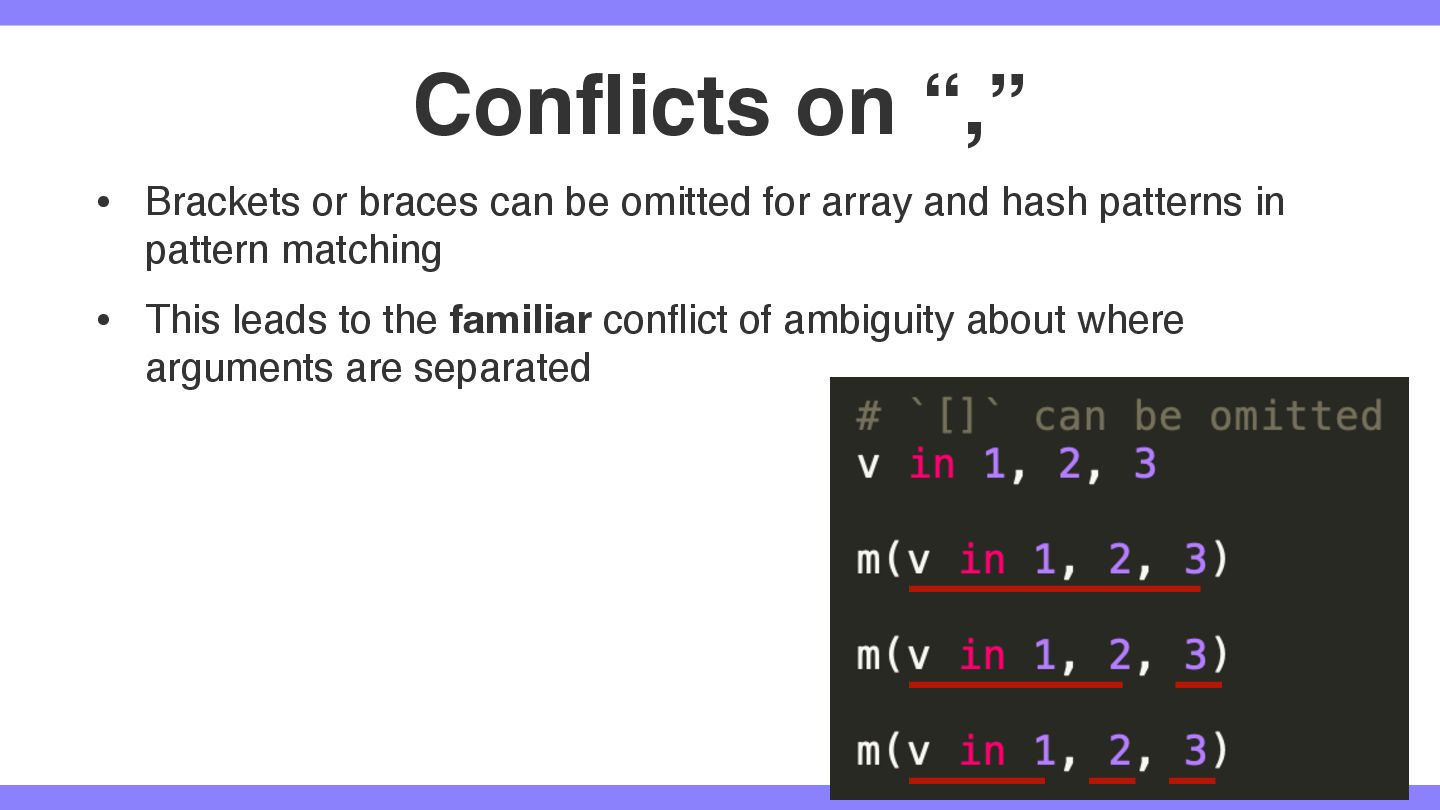 Conflicts on “,”

• Brackets or braces can be omitted for array and hash patterns in pattern matching

• This leads to the **familiar** conflict of ambiguity about where arguments are separated

# `[]` can be omitted
v in 1, 2, 3

m(v in 1, 2, 3)

m(v in 1, 2, 3)

m(v in 1, 2, 3)